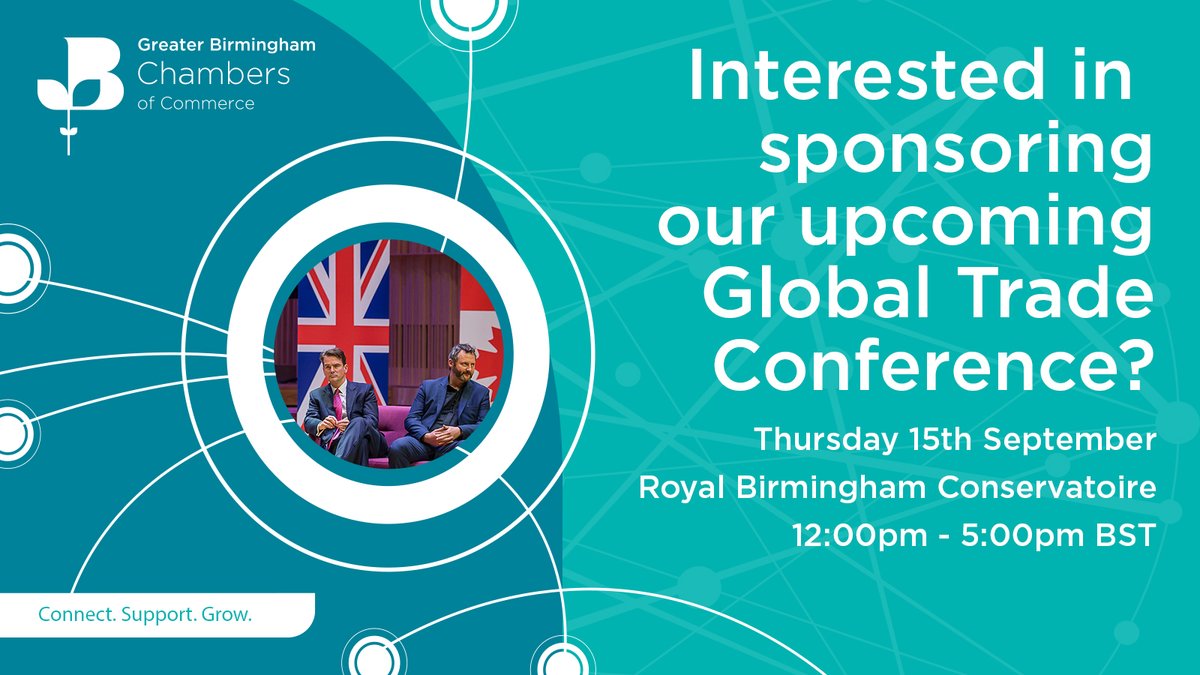 Greater Birmingham Chambers of Commerce

Interested in sponsoring our upcoming Global Trade Conference?

Thursday 15th September
Royal Birmingham Conservatoire
12:00pm - 5:00pm BST

Connect. Support. Grow.